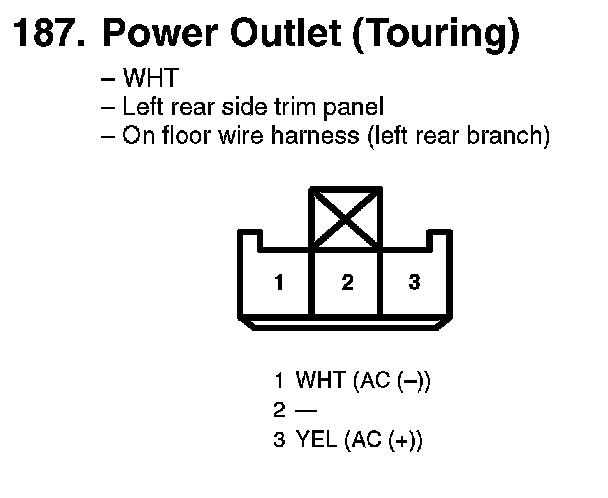 187. Power Outlet (Touring)

– WHT
– Left rear side trim panel
– On floor wire harness (left rear branch)

1 2 3

1 WHT (AC (–))
2 —
3 YEL (AC (+))